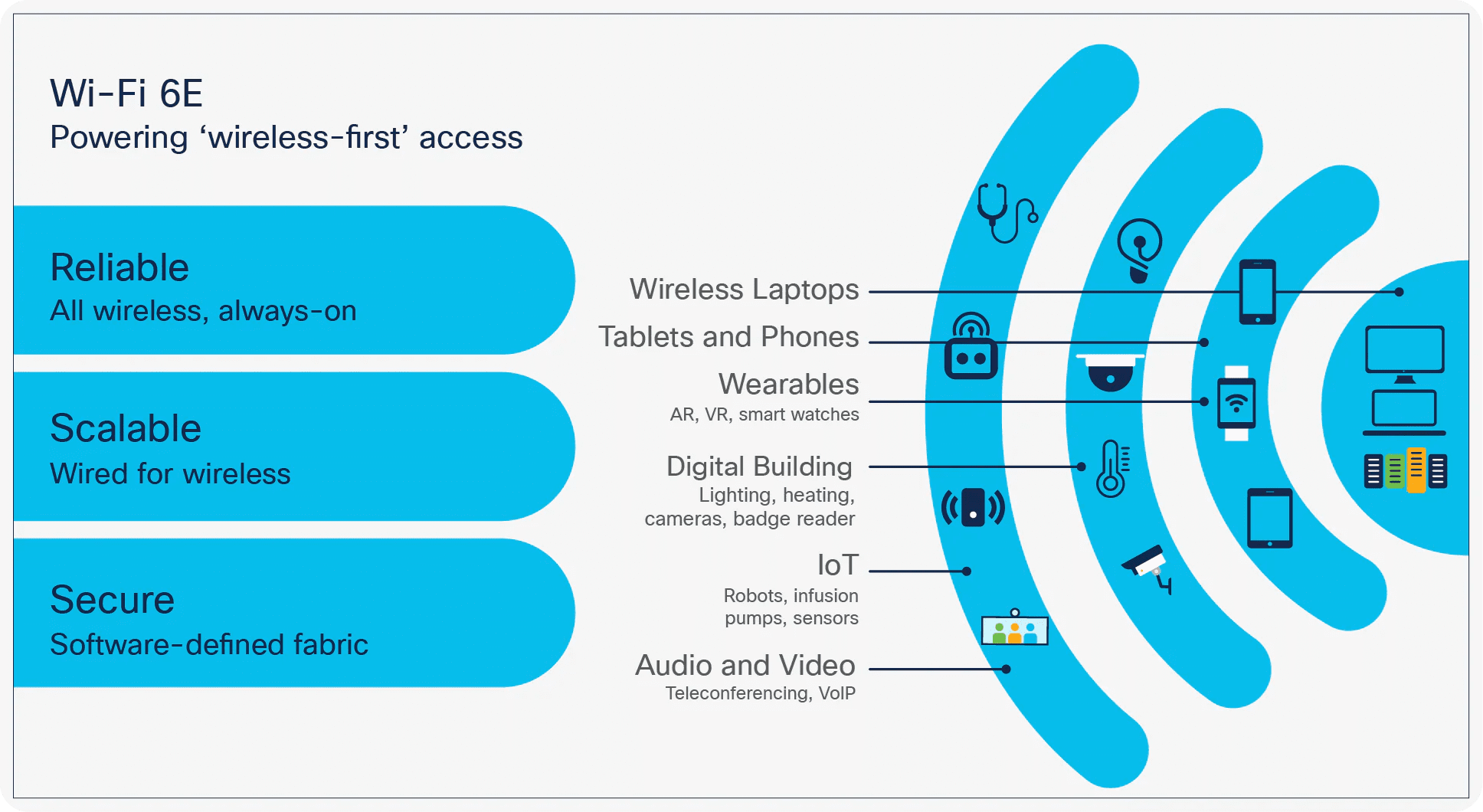 Wi-Fi 6E
Powering ‘wireless-first’ access

Reliable
All wireless, always-on

Scalable
Wired for wireless

Secure
Software-defined fabric

Wireless Laptops

Tablets and Phones

Wearables
AR, VR, smart watches

Digital Building
Lighting, heating, cameras, badge reader

IoT
Robots, infusion pumps, sensors

Audio and Video
Teleconferencing, VoIP